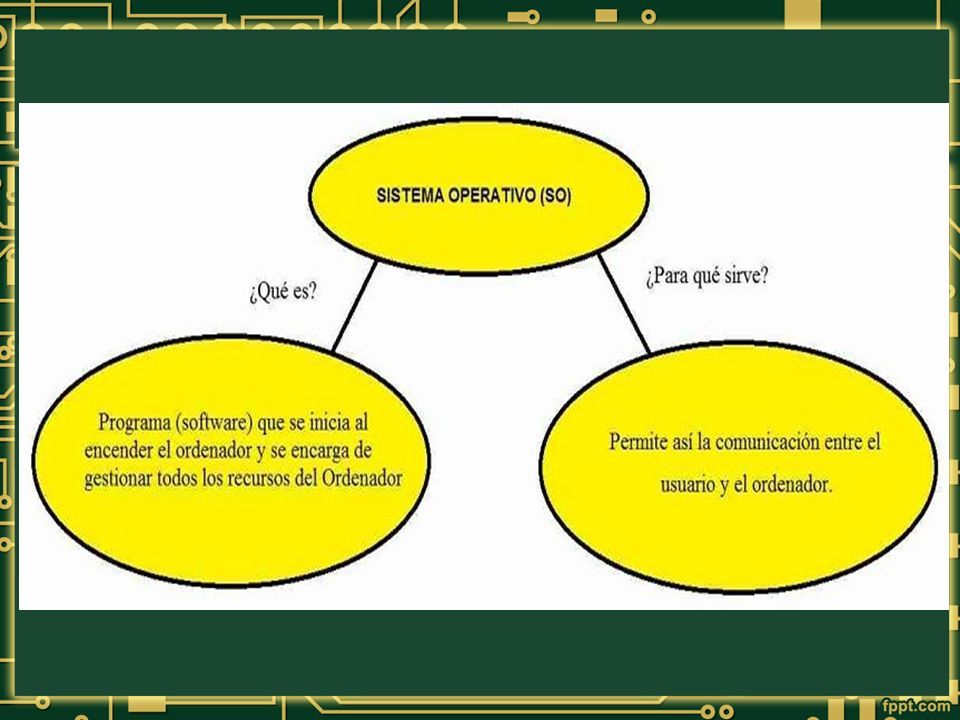 SISTEMA OPERATIVO (SO)

¿Qué es?

¿Para qué sirve?

Programa (software) que se inicia al encender el ordenador y se encarga de gestionar todos los recursos del Ordenador

Permite así la comunicación entre el usuario y el ordenador.

fppt.com